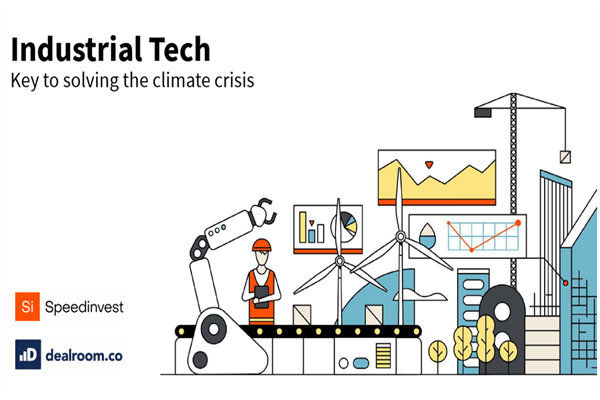 Industrial Tech
Key to solving the climate crisis

Si Speedinvest

dealroom.co